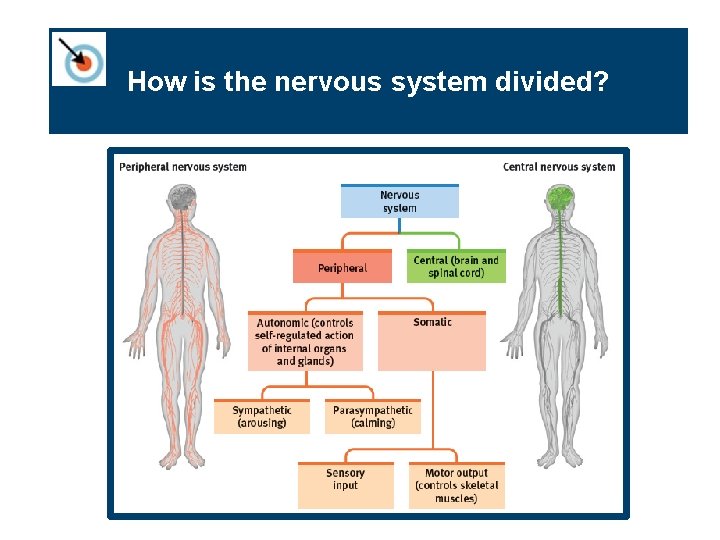 How is the nervous system divided?

Peripheral nervous system

Central nervous system

Nervous system

Peripheral

Central (brain and spinal cord)

Autonomic (controls self-regulated action of internal organs and glands)

Somatic

Sympathetic (arousing)

Parasympathetic (calming)

Sensory input

Motor output (controls skeletal muscles)